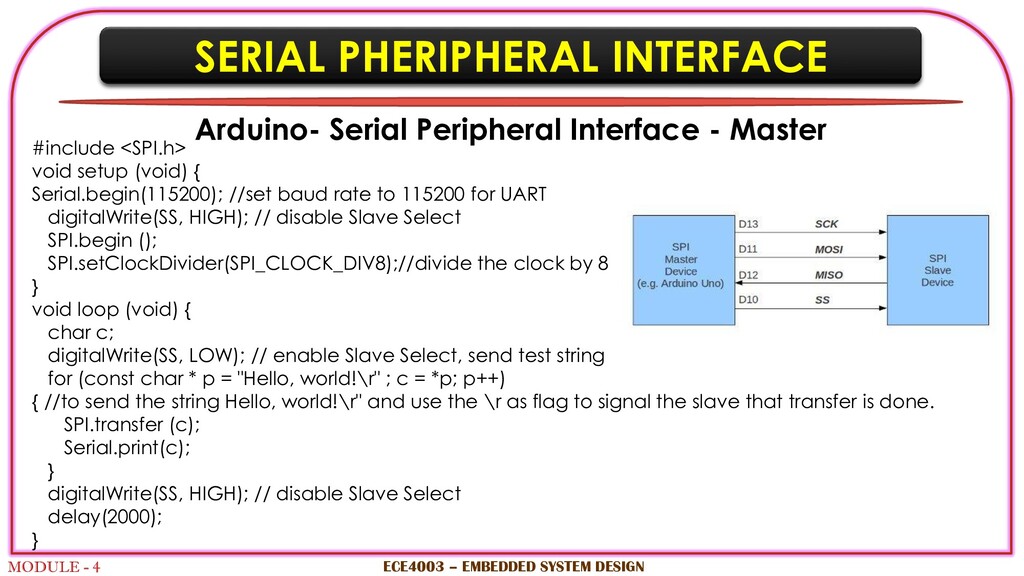 SERIAL PHERIPHERAL INTERFACE

Arduino- Serial Peripheral Interface - Master

#include <SPI.h>
void setup (void) {
Serial.begin(115200); //set baud rate to 115200 for UART
digitalWrite(SS, HIGH); // disable Slave Select
SPI.begin ();
SPI.setClockDivider(SPI_CLOCK_DIV8);//divide the clock by 8
}
void loop (void) {
char c;
digitalWrite(SS, LOW); // enable Slave Select, send test string
for (const char * p = "Hello, world!\r" ; c = *p; p++)
{ //to send the string Hello, world!\r" and use the \r as flag to signal the slave that transfer is done.
SPI.transfer (c);
Serial.print(c);
}
digitalWrite(SS, HIGH); // disable Slave Select
delay(2000);
}

SPI Master Device (e.g. Arduino Uno)

D13 SCK
D11 MOSI
D12 MISO
D10 SS

SPI Slave Device

MODULE - 4

ECE4003 – EMBEDDED SYSTEM DESIGN